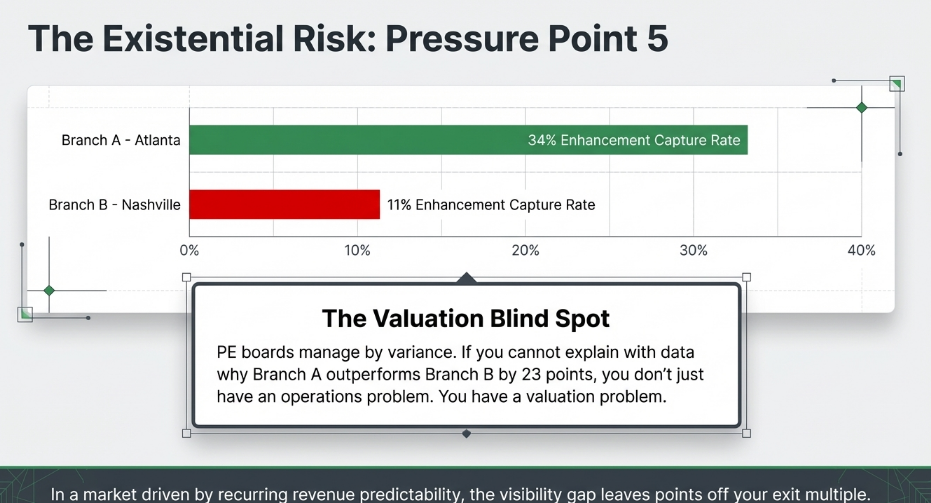 The Existential Risk: Pressure Point 5

Branch A - Atlanta

34% Enhancement Capture Rate

Branch B - Nashville

11% Enhancement Capture Rate

0% 10% 20% 30% 40%

The Valuation Blind Spot

PE boards manage by variance. If you cannot explain with data why Branch A outperforms Branch B by 23 points, you don't just have an operations problem. You have a valuation problem.

In a market driven by recurring revenue predictability, the visibility gap leaves points off your exit multiple.